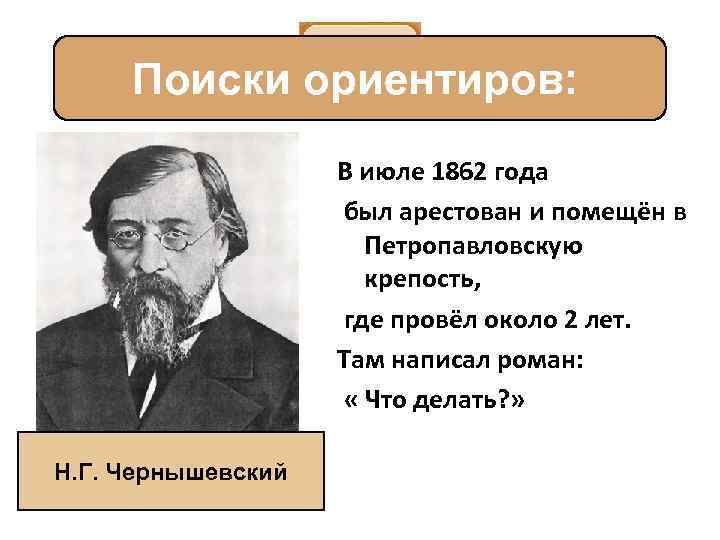 Поиски ориентиров:

В июле 1862 года

был арестован и помещён в Петропавловскую крепость,

где провёл около 2 лет.

Там написал роман:

« Что делать?»

Н.Г. Чернышевский